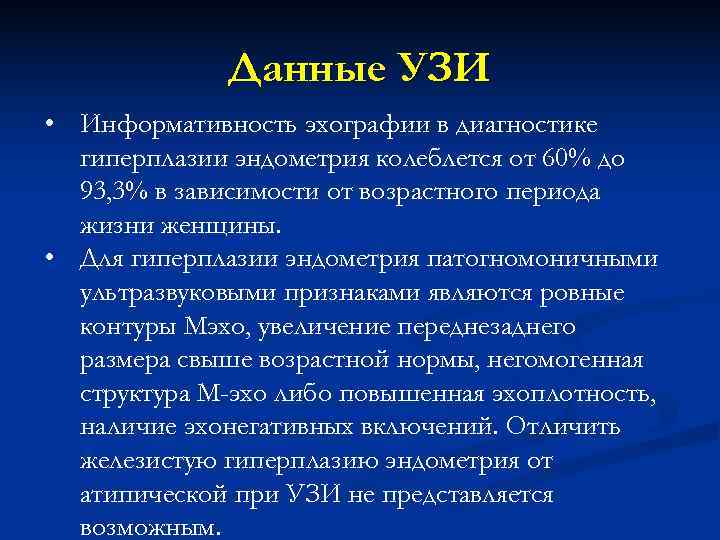 Данные УЗИ

• Информативность эхографии в диагностике гиперплазии эндометрия колеблется от 60% до 93,3% в зависимости от возрастного периода жизни женщины.

• Для гиперплазии эндометрия патогномоничными ультразвуковыми признаками являются ровные контуры Мэхо, увеличение переднезаднего размера свыше возрастной нормы, негомогенная структура М-эхо либо повышенная эхоплотность, наличие эхонегативных включений. Отличить железистую гиперплазию эндометрия от атипической при УЗИ не представляется возможным.